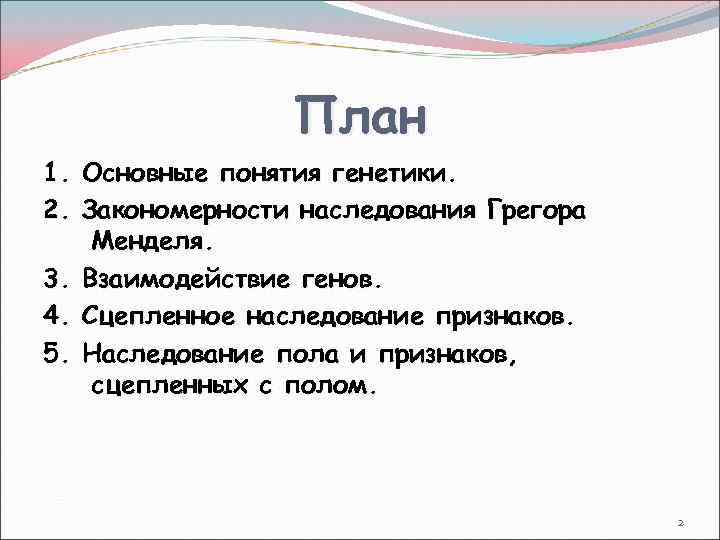 План

1. Основные понятия генетики.

2. Закономерности наследования Грегора Менделя.

3. Взаимодействие генов.

4. Сцепленное наследование признаков.

5. Наследование пола и признаков, сцепленных с полом.

2